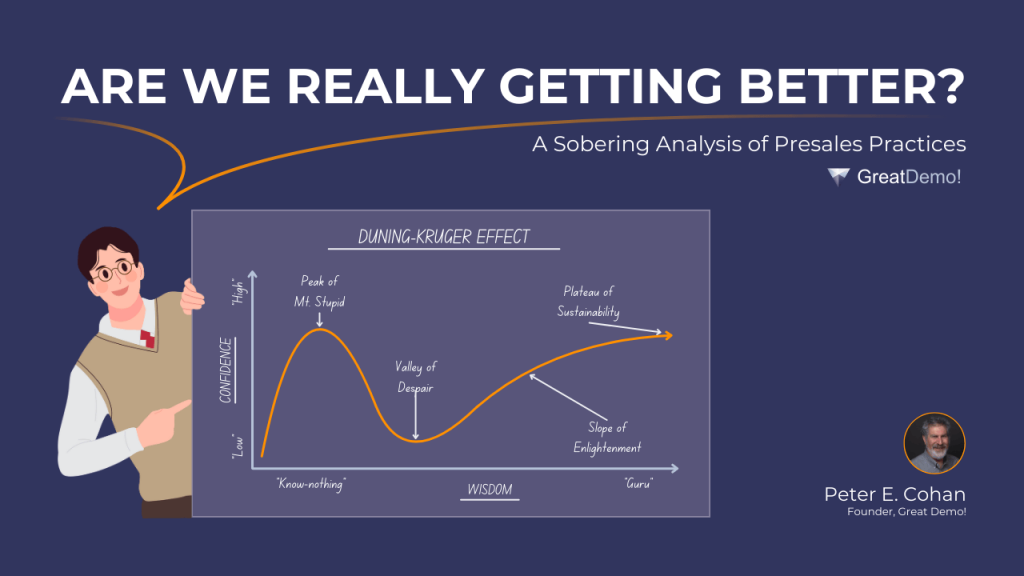 ARE WE REALLY GETTING BETTER?

A Sobering Analysis of Presales Practices

GreatDemo!

DUNING-KRUGER EFFECT

"High"

CONFIDENCE

"Low"

Peak of Mt. Stupid

Valley of Despair

Plateau of Sustainability

Slope of Enlightenment

"Know-nothing"

WISDOM

"Guru"

Peter E. Cohan

Founder, Great Demo!